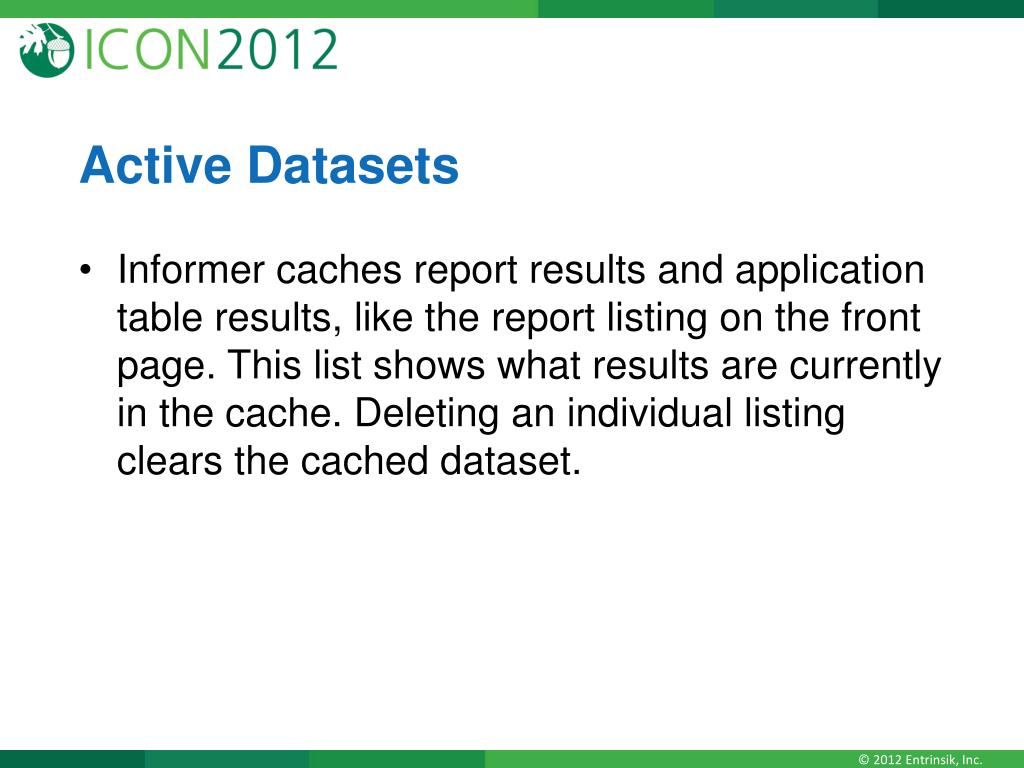 ICON2012

Active Datasets

• Informer caches report results and application table results, like the report listing on the front page. This list shows what results are currently in the cache. Deleting an individual listing clears the cached dataset.

© 2012 Entrinsik, Inc.